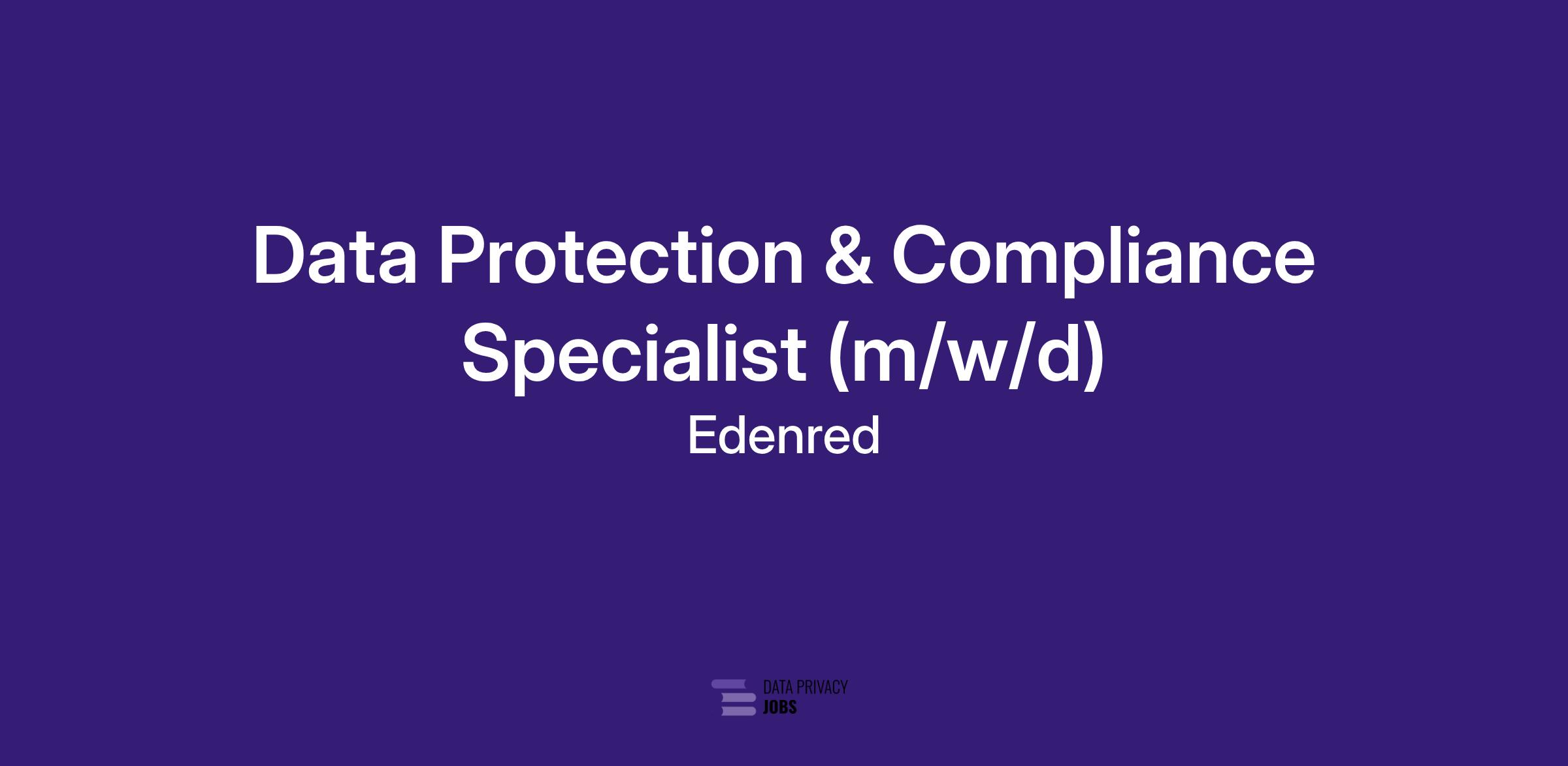 Data Protection & Compliance Specialist (m/w/d)

Edenred

DATA PRIVACY
JOBS